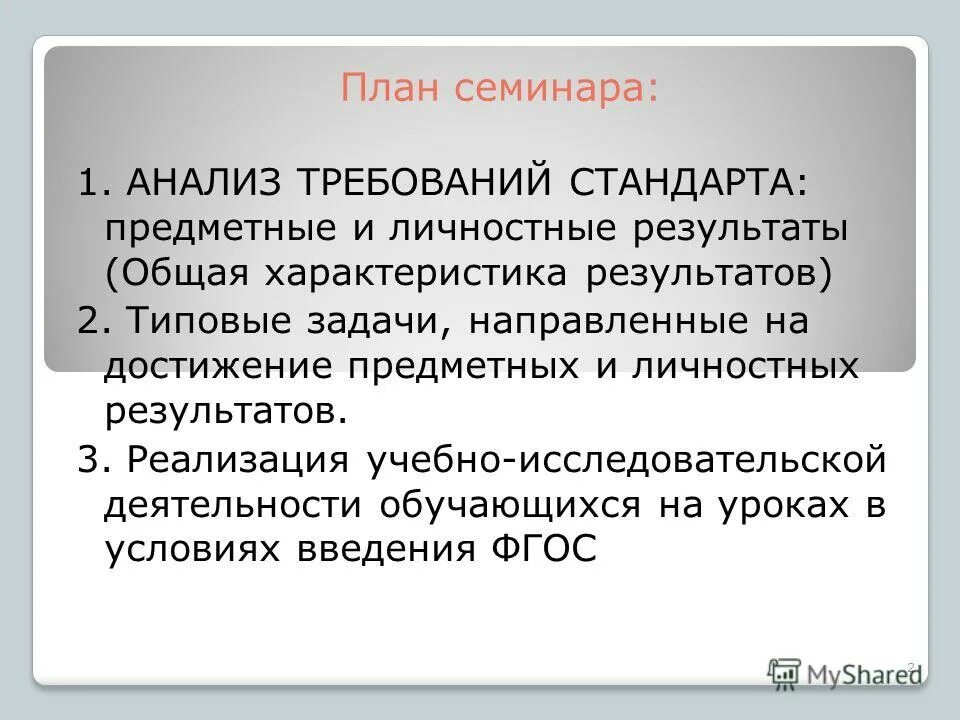 План семинара:

1. АНАЛИЗ ТРЕБОВАНИЙ СТАНДАРТА: предметные и личностные результаты (Общая характеристика результатов)

2. Типовые задачи, направленные на достижение предметных и личностных результатов.

3. Реализация учебно-исследовательской деятельности обучающихся на уроках в условиях введения ФГОС

2

MyShared